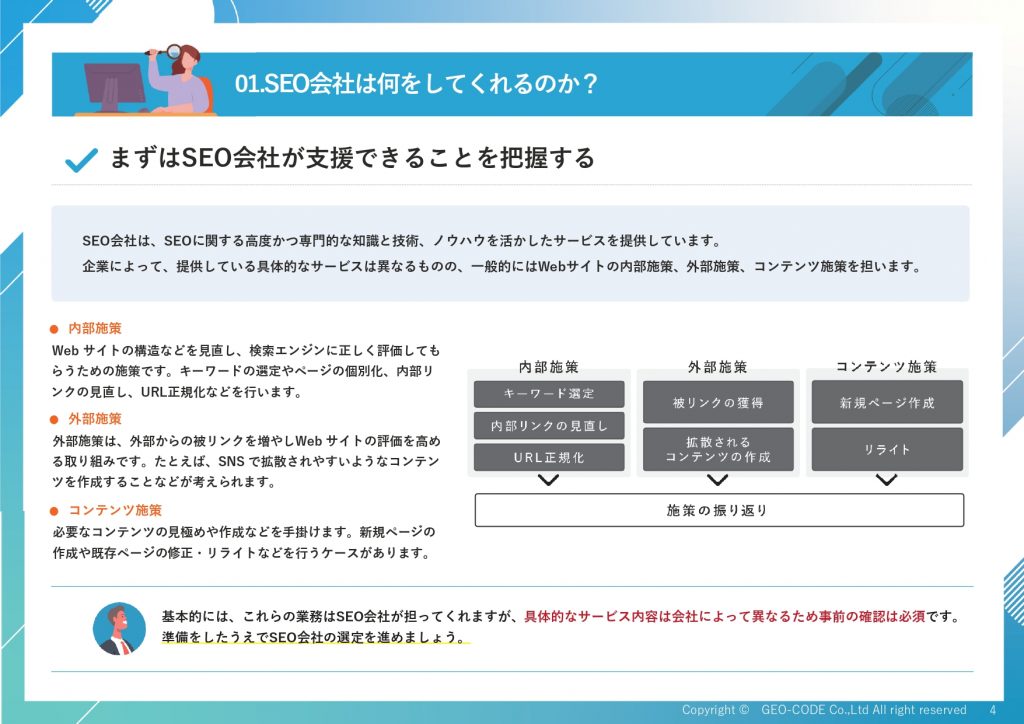 01.SEO会社は何をしてくれるのか？

まずはSEO会社が支援できることを把握する

SEO会社は、SEOに関する高度かつ専門的な知識と技術、ノウハウを活かしたサービスを提供しています。
企業によって、提供している具体的なサービスは異なるものの、一般的にはWebサイトの内部施策、外部施策、コンテンツ施策を担います。

内部施策
Web サイトの構造などを見直し、検索エンジンに正しく評価してもらうための施策です。キーワードの選定やページの個別化、内部リンクの見直し、URL正規化などを行います。

外部施策
外部施策は、外部からの被リンクを増やしWeb サイトの評価を高める取り組みです。たとえば、SNS で拡散されやすいようなコンテンツを作成することなどが考えられます。

コンテンツ施策
必要なコンテンツの見極めや作成などを手掛けます。新規ページの作成や既存ページの修正・リライトなどを行うケースがあります。

内部施策
キーワード選定
内部リンクの見直し
URL正規化

外部施策
被リンクの獲得
拡散される コンテンツの作成

コンテンツ施策
新規ページ作成
リライト

施策の振り返り

基本的には、これらの業務はSEO会社が担ってくれますが、具体的なサービス内容は会社によって異なるため事前の確認は必須です。
準備をしたうえでSEO会社の選定を進めましょう。

Copyright © GEO-CODE Co.,Ltd All right reserved 4